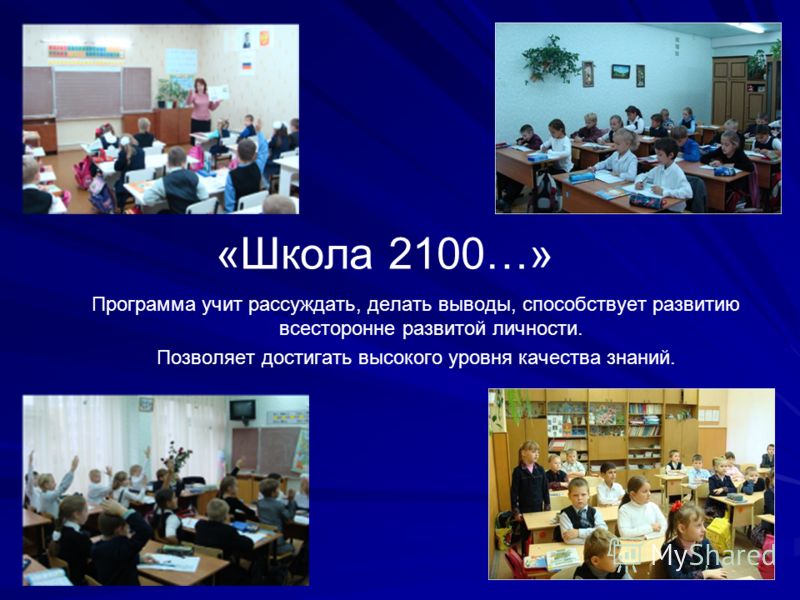 «Школа 2100…»

Программа учит рассуждать, делать выводы, способствует развитию всесторонне развитой личности.

Позволяет достигать высокого уровня качества знаний.

MyShared